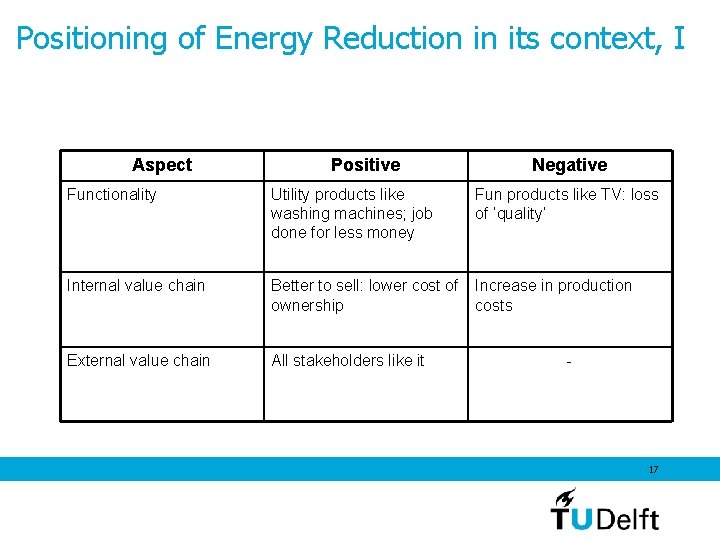 Positioning of Energy Reduction in its context, I

| Aspect | Positive | Negative |
|---|---|---|
| Functionality | Utility products like washing machines; job done for less money | Fun products like TV: loss of 'quality' |
| Internal value chain | Better to sell: lower cost of ownership | Increase in production costs |
| External value chain | All stakeholders like it | - |

17

TUDelft